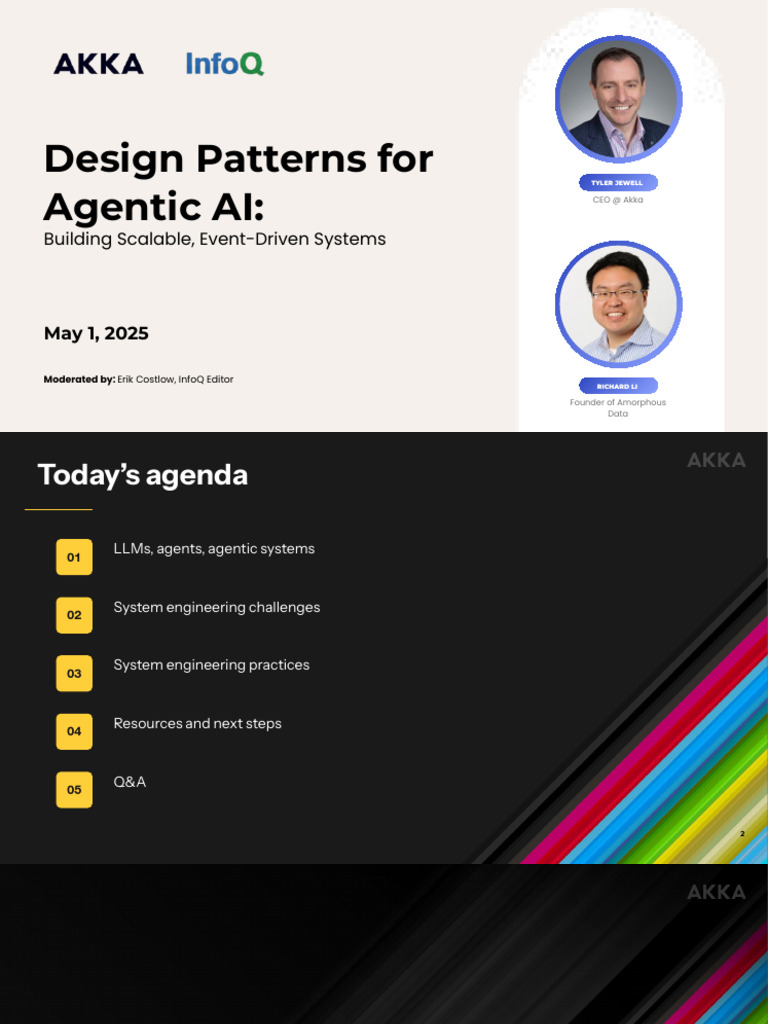 AKKA InfoQ

Design Patterns for Agentic AI:
Building Scalable, Event-Driven Systems

May 1, 2025

Moderated by: Erik Costlow, InfoQ Editor

TYLER JEWELL
CEO @ Akka

RICHARD LI
Founder of Amorphous Data

Today's agenda

AKKA

01 LLMs, agents, agentic systems

02 System engineering challenges

03 System engineering practices

04 Resources and next steps

05 Q&A

2

AKKA